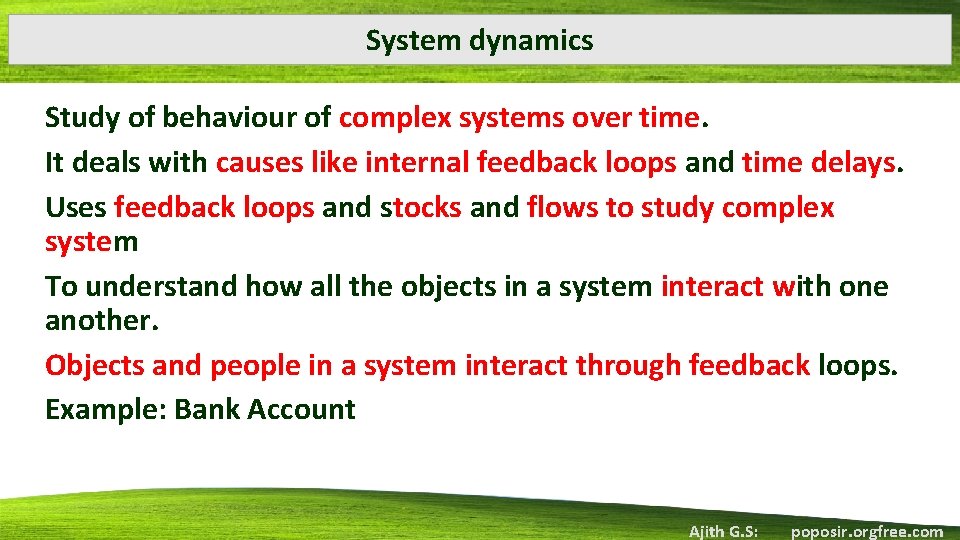 System dynamics

Study of behaviour of complex systems over time.

It deals with causes like internal feedback loops and time delays.

Uses feedback loops and stocks and flows to study complex system

To understand how all the objects in a system interact with one another.

Objects and people in a system interact through feedback loops.

Example: Bank Account

Ajith G.S: poposir.orgfree.com